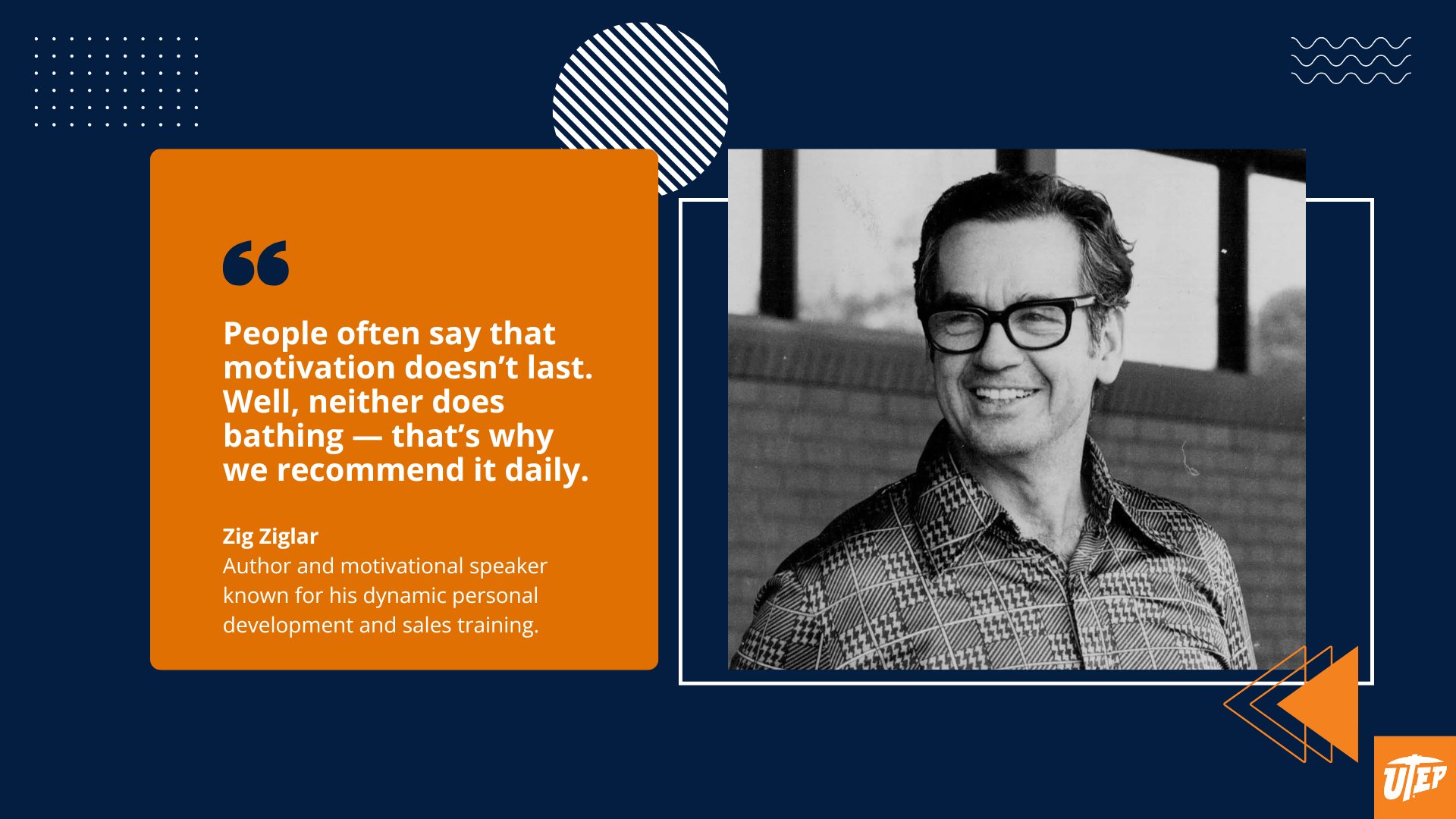 “

People often say that motivation doesn’t last. Well, neither does bathing — that’s why we recommend it daily.

Zig Ziglar
Author and motivational speaker known for his dynamic personal development and sales training.

UTEP